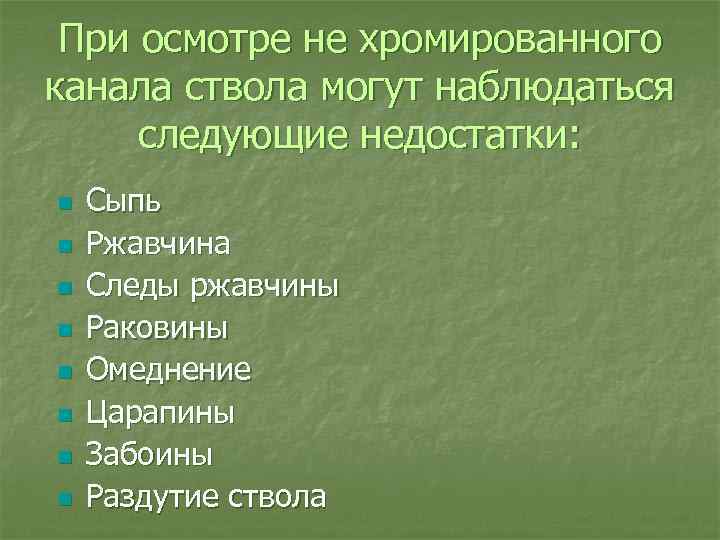 При осмотре не хромированного канала ствола могут наблюдаться следующие недостатки:

- Сыпь
- Ржавчина
- Следы ржавчины
- Раковины
- Омеднение
- Царапины
- Забоины
- Раздутие ствола